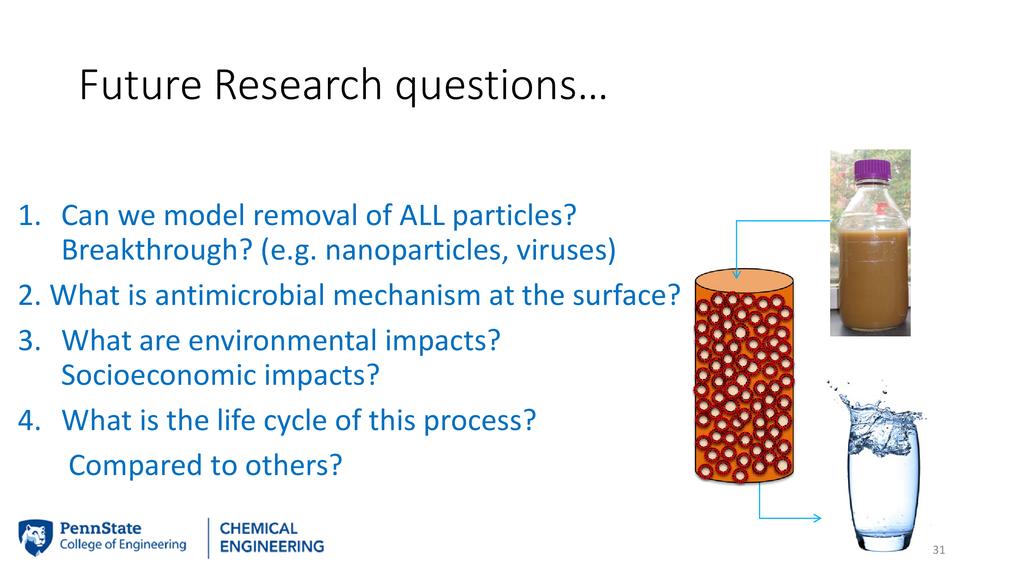 Future Research questions…

1. Can we model removal of ALL particles? Breakthrough? (e.g. nanoparticles, viruses)

2. What is antimicrobial mechanism at the surface?

3. What are environmental impacts? Socioeconomic impacts?

4. What is the life cycle of this process? Compared to others?

PennState
College of Engineering

CHEMICAL
ENGINEERING

31